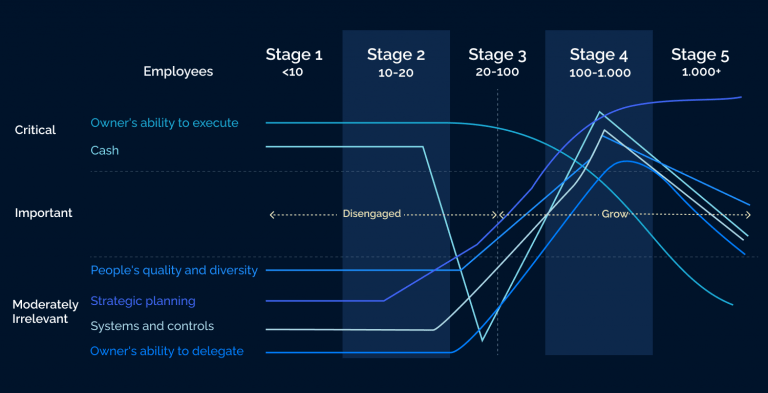 Employees

Stage 1
<10

Stage 2
10-20

Stage 3
20-100

Stage 4
100-1.000

Stage 5
1.000+

Critical

Owner's ability to execute

Cash

Important

Disengaged

Grow

People's quality and diversity

Moderately Irrelevant

Strategic planning

Systems and controls

Owner's ability to delegate